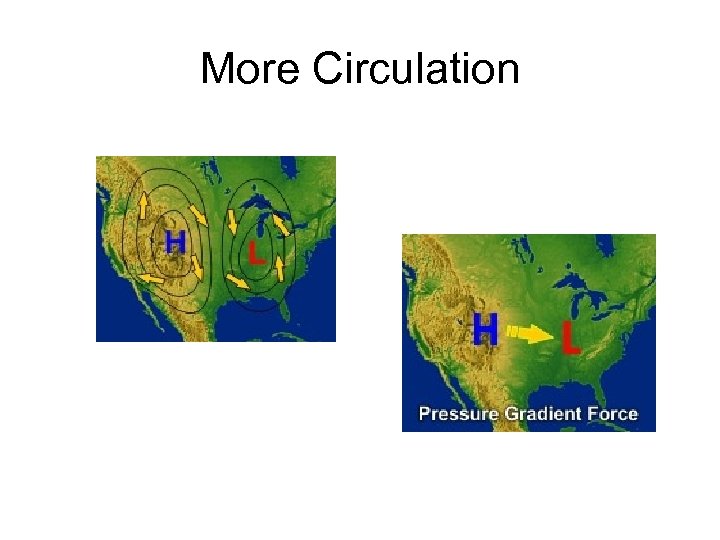 More Circulation

H

L

H

L

Pressure Gradient Force